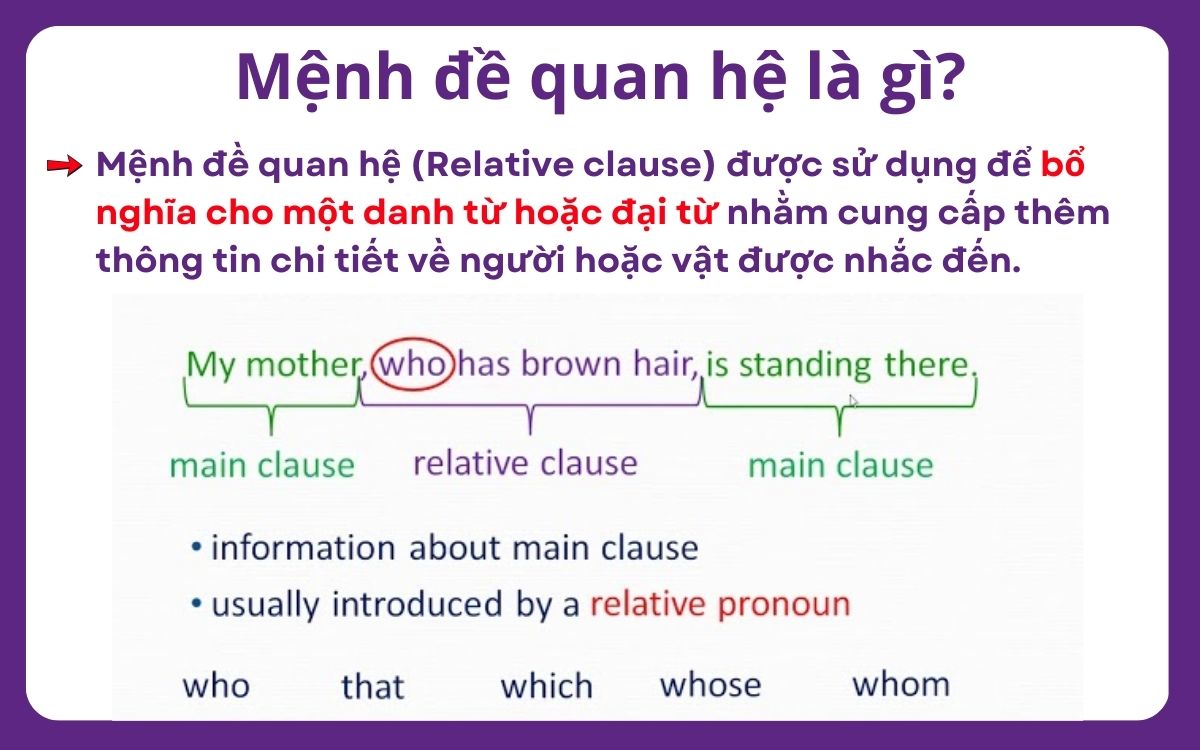 Mệnh đề quan hệ là gì?

Mệnh đề quan hệ (Relative clause) được sử dụng để bổ nghĩa cho một danh từ hoặc đại từ nhằm cung cấp thêm thông tin chi tiết về người hoặc vật được nhắc đến.

My mother, who has brown hair, is standing there.

main clause relative clause main clause

• information about main clause
• usually introduced by a relative pronoun

who that which whose whom